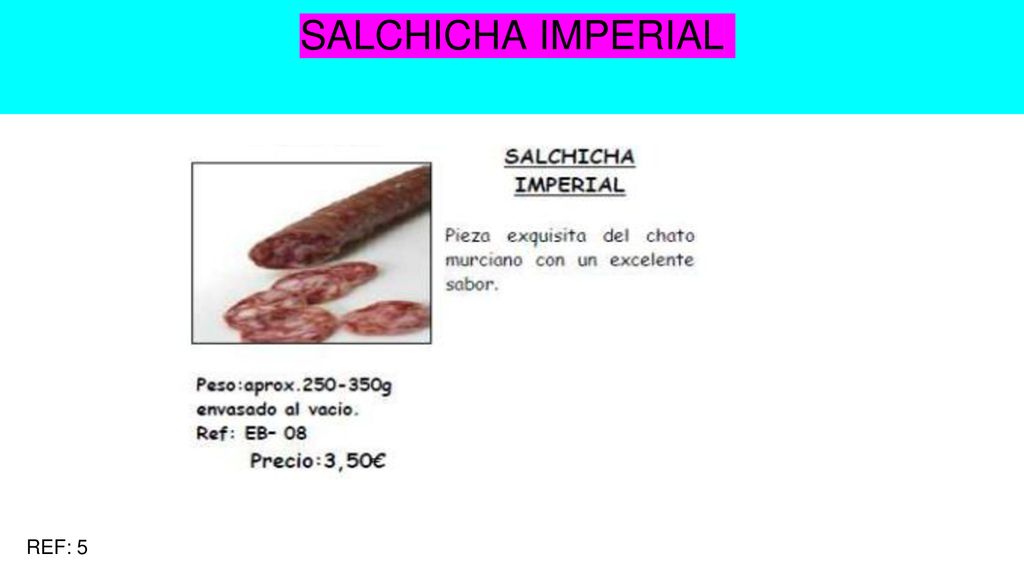 SALCHICHA IMPERIAL

SALCHICHA IMPERIAL

Pieza exquisita del chato murciano con un excelente sabor.

Peso:aprox.250-350g envasado al vacio.
Ref: EB- 08
Precio:3,50€

REF: 5